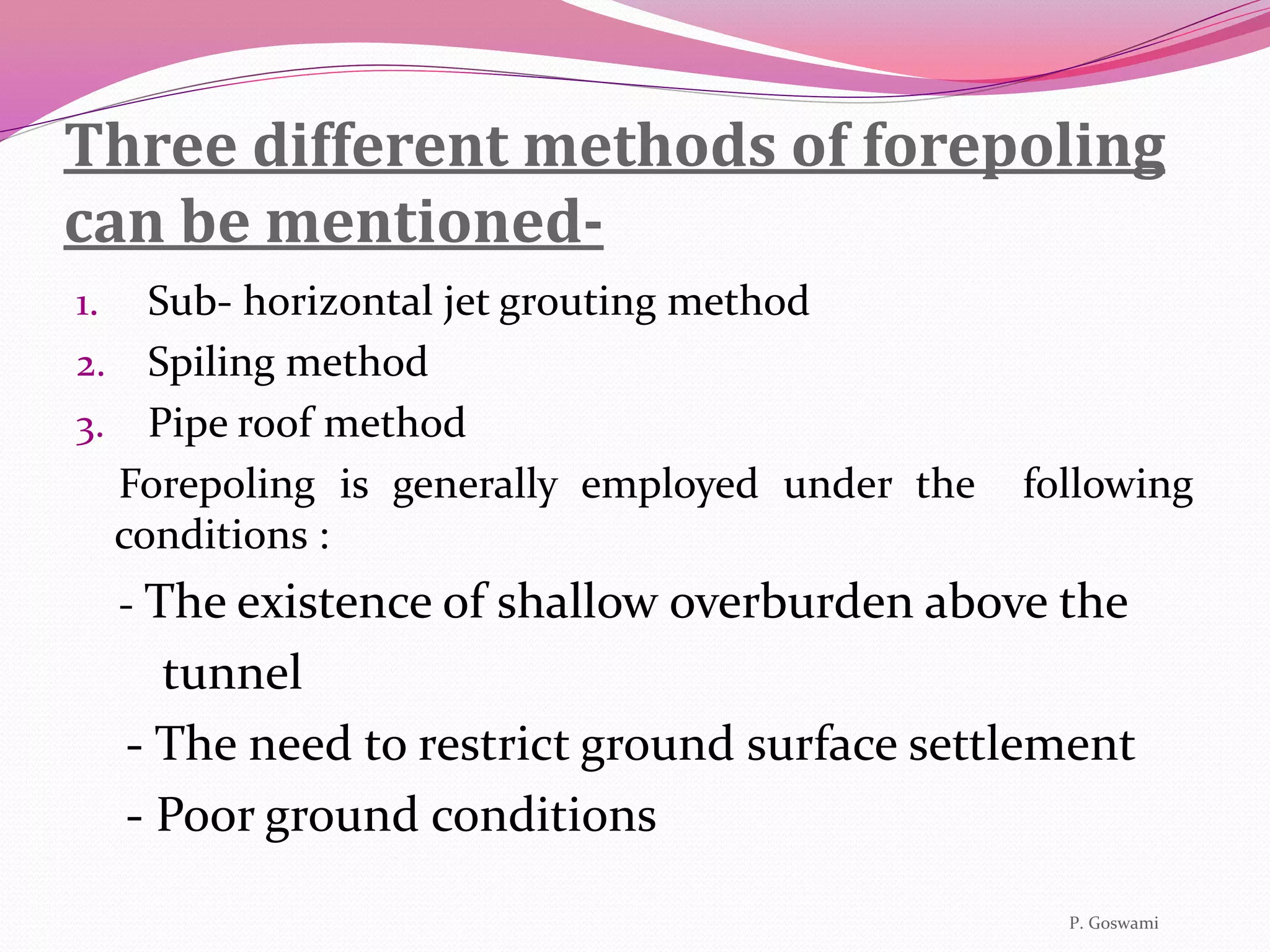 Three different methods of forepoling can be mentioned-

1. Sub- horizontal jet grouting method
2. Spiling method
3. Pipe roof method

Forepoling is generally employed under the following conditions :

- The existence of shallow overburden above the tunnel

- The need to restrict ground surface settlement

- Poor ground conditions

P. Goswami